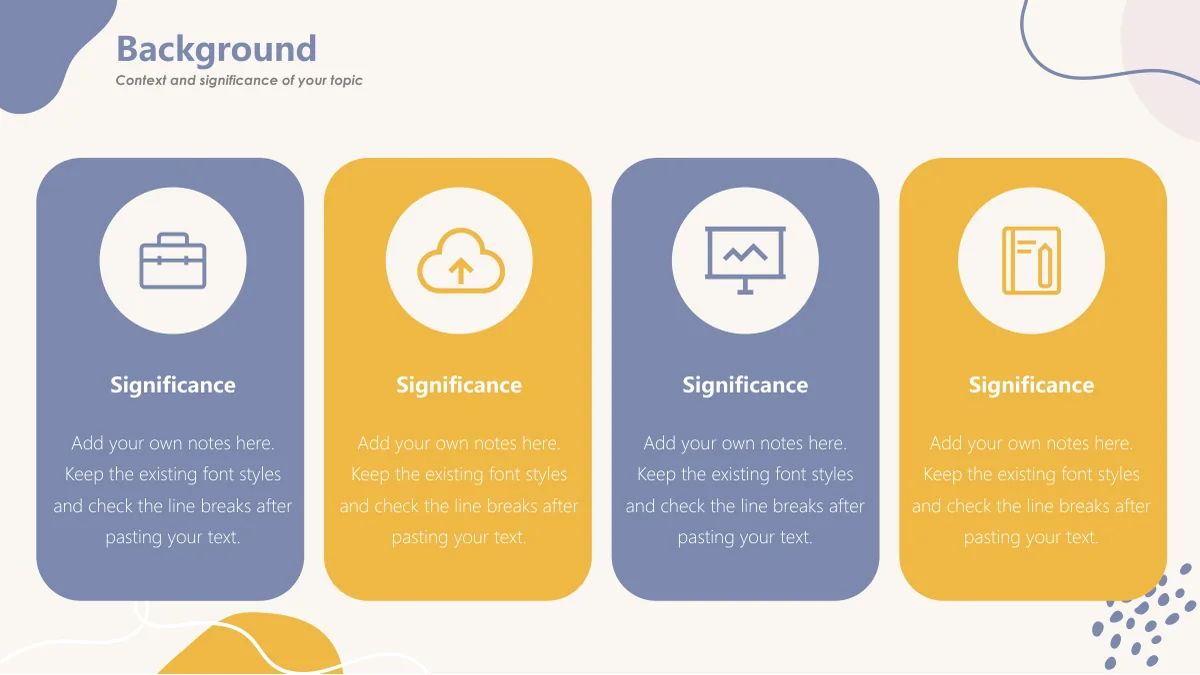 Background

Context and significance of your topic

Significance

Add your own notes here. Keep the existing font styles and check the line breaks after pasting your text.

Significance

Add your own notes here. Keep the existing font styles and check the line breaks after pasting your text.

Significance

Add your own notes here. Keep the existing font styles and check the line breaks after pasting your text.

Significance

Add your own notes here. Keep the existing font styles and check the line breaks after pasting your text.